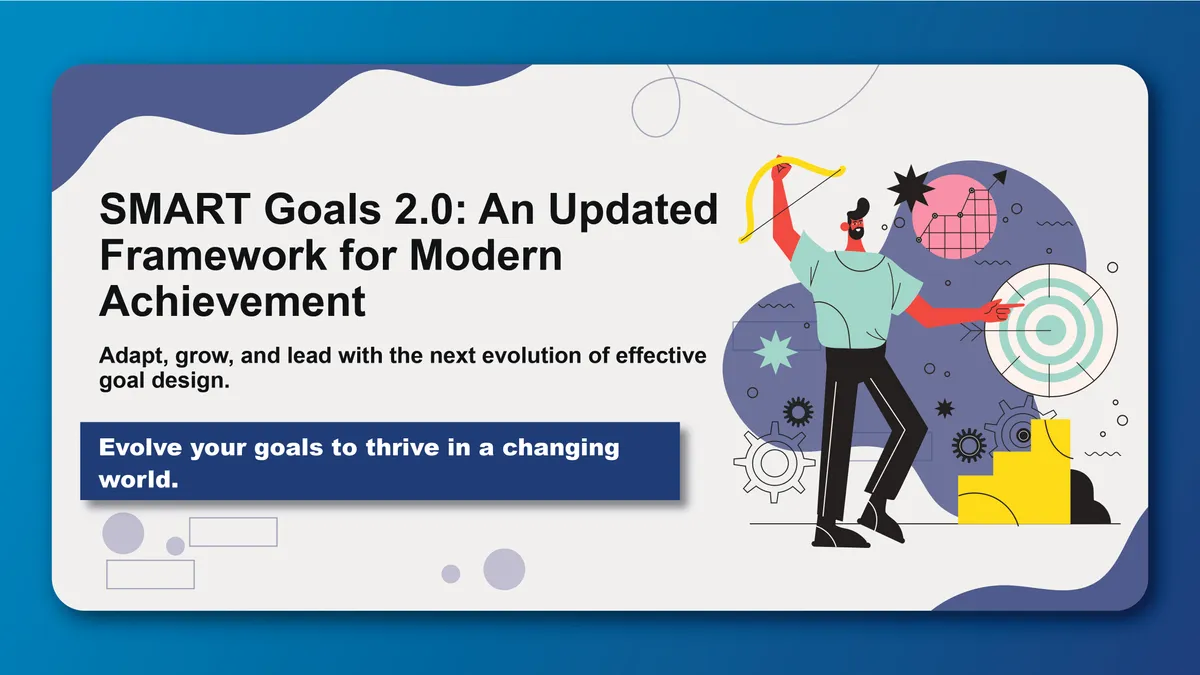 SMART Goals 2.0: An Updated Framework for Modern Achievement

Adapt, grow, and lead with the next evolution of effective goal design.

Evolve your goals to thrive in a changing world.